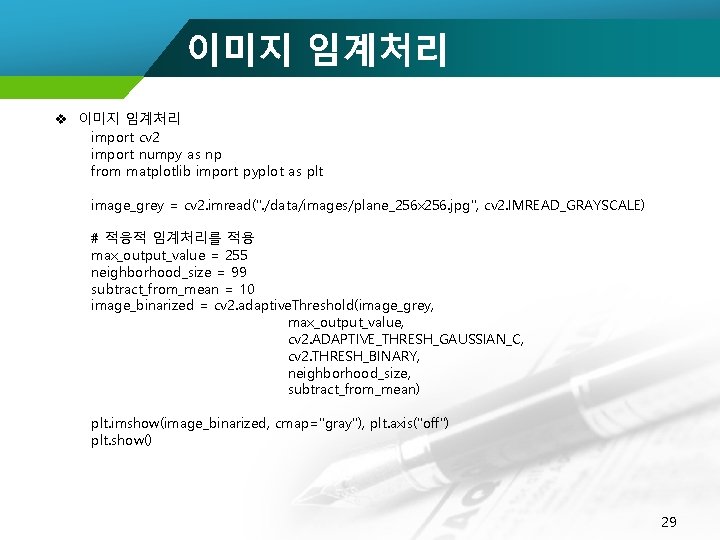 이미지 임계처리

❖ 이미지 임계처리

import cv2
import numpy as np
from matplotlib import pyplot as plt

image_grey = cv2.imread("./data/images/plane_256x256.jpg", cv2.IMREAD_GRAYSCALE)

# 적응적 임계처리를 적용
max_output_value = 255
neighborhood_size = 99
subtract_from_mean = 10
image_binarized = cv2.adaptiveThreshold(image_grey,
max_output_value,
cv2.ADAPTIVE_THRESH_GAUSSIAN_C,
cv2.THRESH_BINARY,
neighborhood_size,
subtract_from_mean)

plt.imshow(image_binarized, cmap="gray"), plt.axis("off")
plt.show()

29